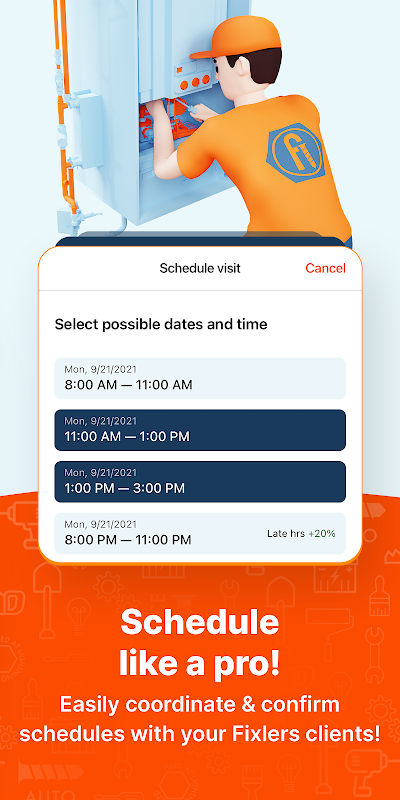 Schedule visit

Cancel

Select possible dates and time

Mon, 9/21/2021
8:00 AM — 11:00 AM

Mon, 9/21/2021
11:00 AM — 1:00 PM

Mon, 9/21/2021
1:00 PM — 3:00 PM

Mon, 9/21/2021
8:00 PM — 11:00 PM

Late hrs +20%

Schedule like a pro!

Easily coordinate & confirm schedules with your Fixlers clients!